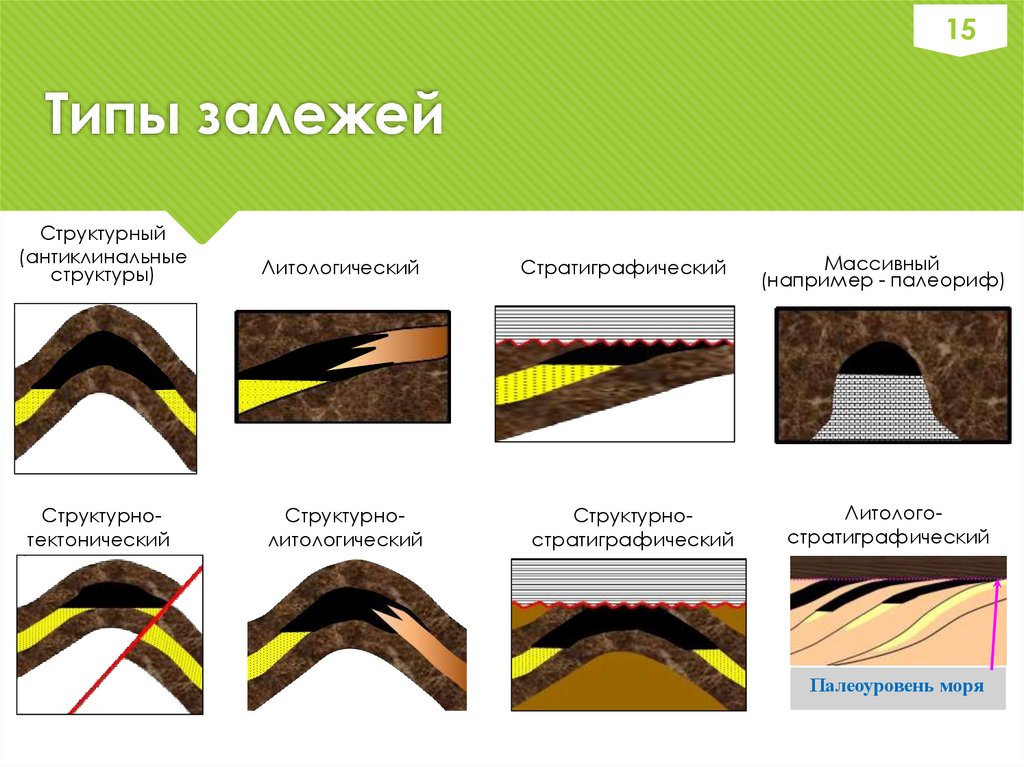 15

Типы залежей

Структурный (антиклинальные структуры)

Литологический

Стратиграфический

Массивный (например - палеориф)

Структурно-тектонический

Структурно-литологический

Структурно-стратиграфический

Литолого-стратиграфический

Палеоуровень моря